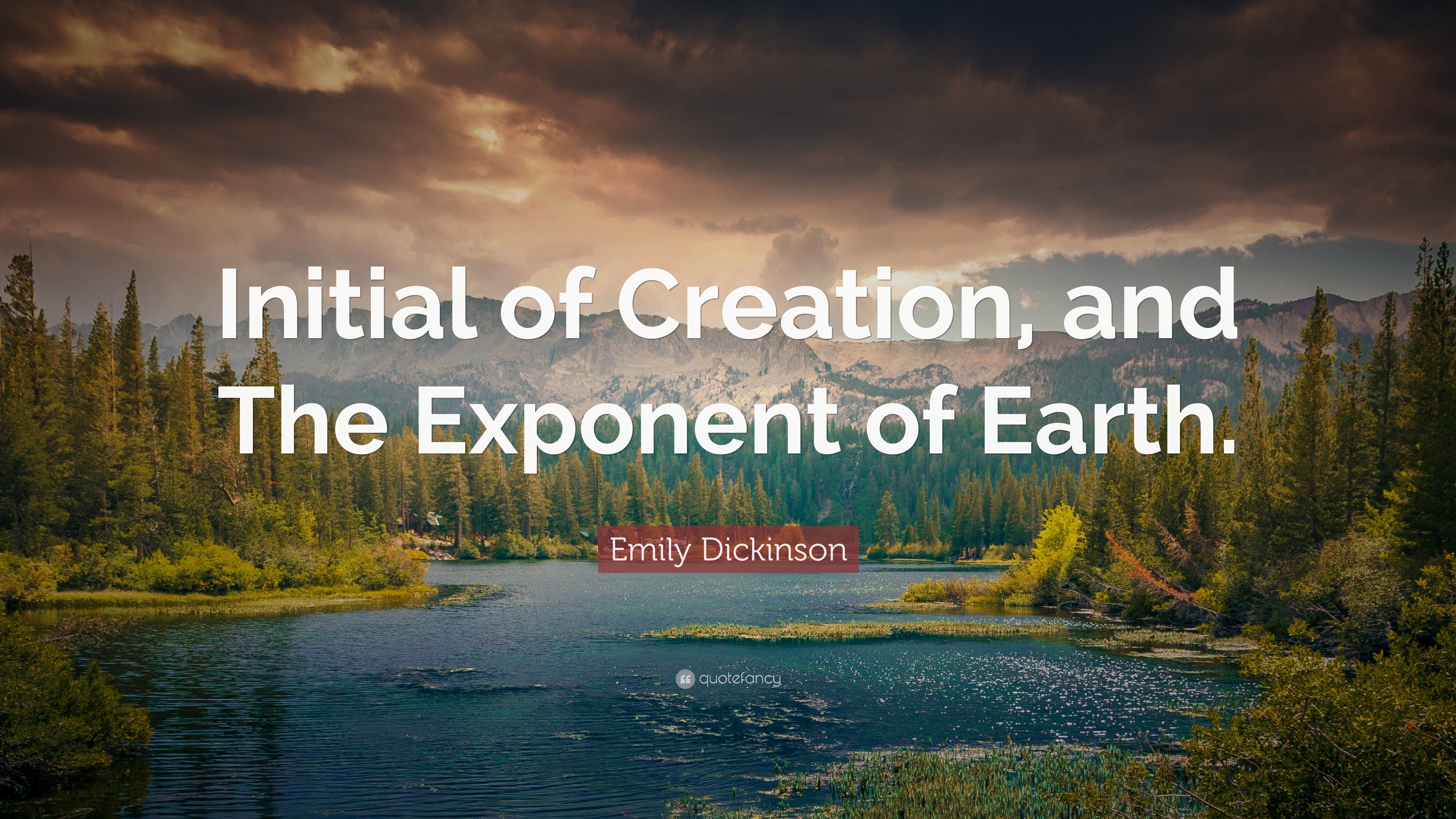 Initial of Creation, and The Exponent of Earth.

Emily Dickinson

quotefancy